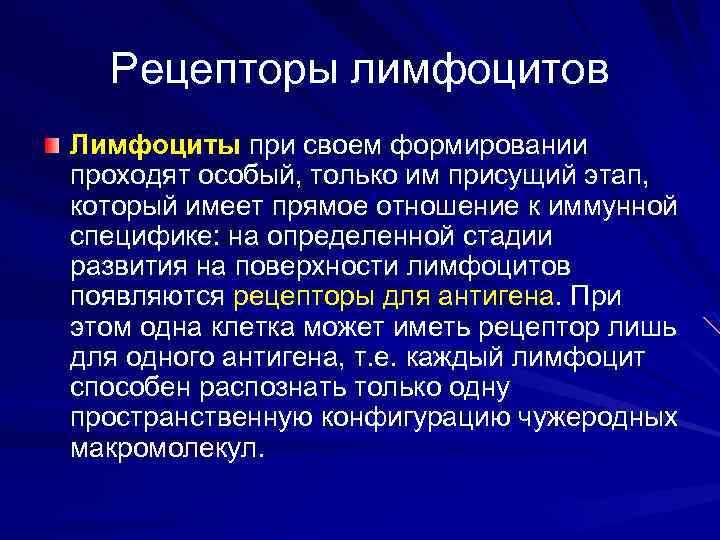 Рецепторы лимфоцитов

Лимфоциты при своем формировании проходят особый, только им присущий этап, который имеет прямое отношение к иммунной специфике: на определенной стадии развития на поверхности лимфоцитов появляются рецепторы для антигена. При этом одна клетка может иметь рецептор лишь для одного антигена, т.е. каждый лимфоцит способен распознать только одну пространственную конфигурацию чужеродных макромолекул.